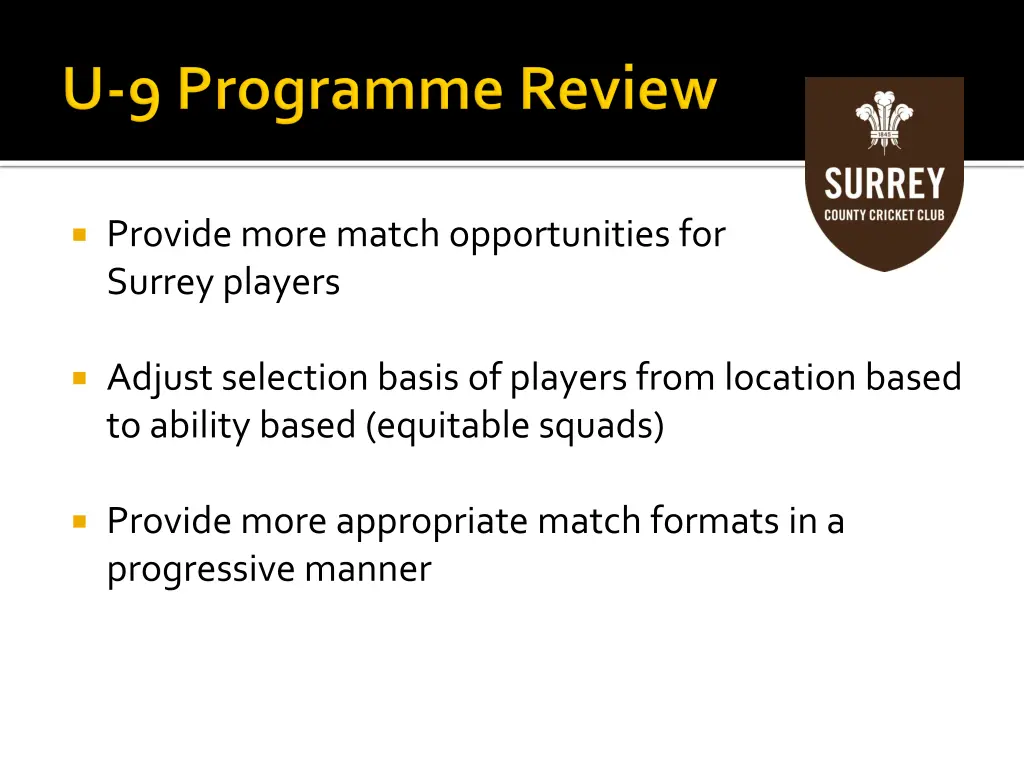 U-9 Programme Review

1845
SURREY
COUNTY CRICKET CLUB

Provide more match opportunities for Surrey players

Adjust selection basis of players from location based to ability based (equitable squads)

Provide more appropriate match formats in a progressive manner